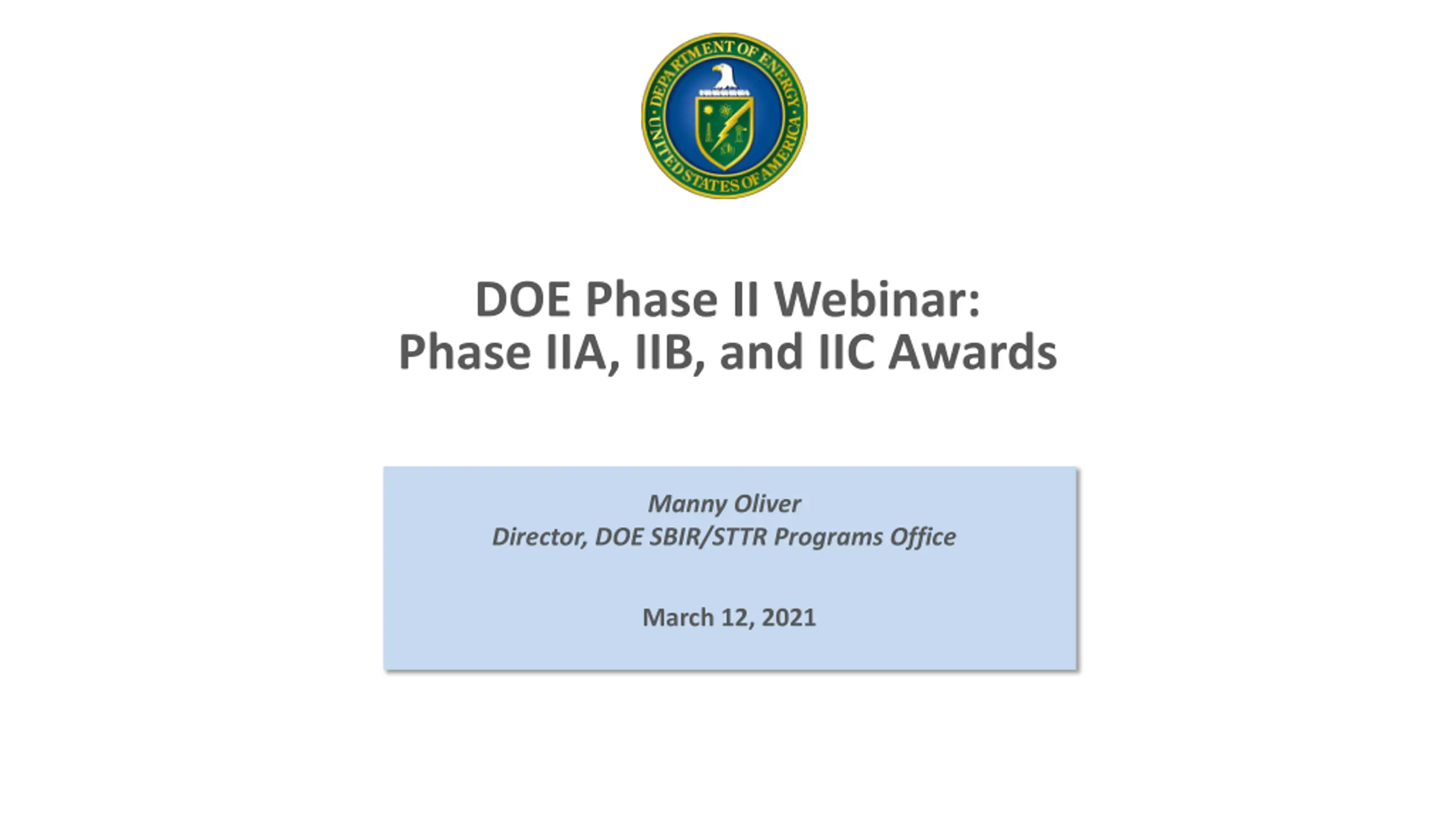 DEPARTMENT OF ENERGY
UNITED STATES OF AMERICA

DOE Phase II Webinar:
Phase IIA, IIB, and IIC Awards

Manny Oliver
Director, DOE SBIR/STTR Programs Office

March 12, 2021